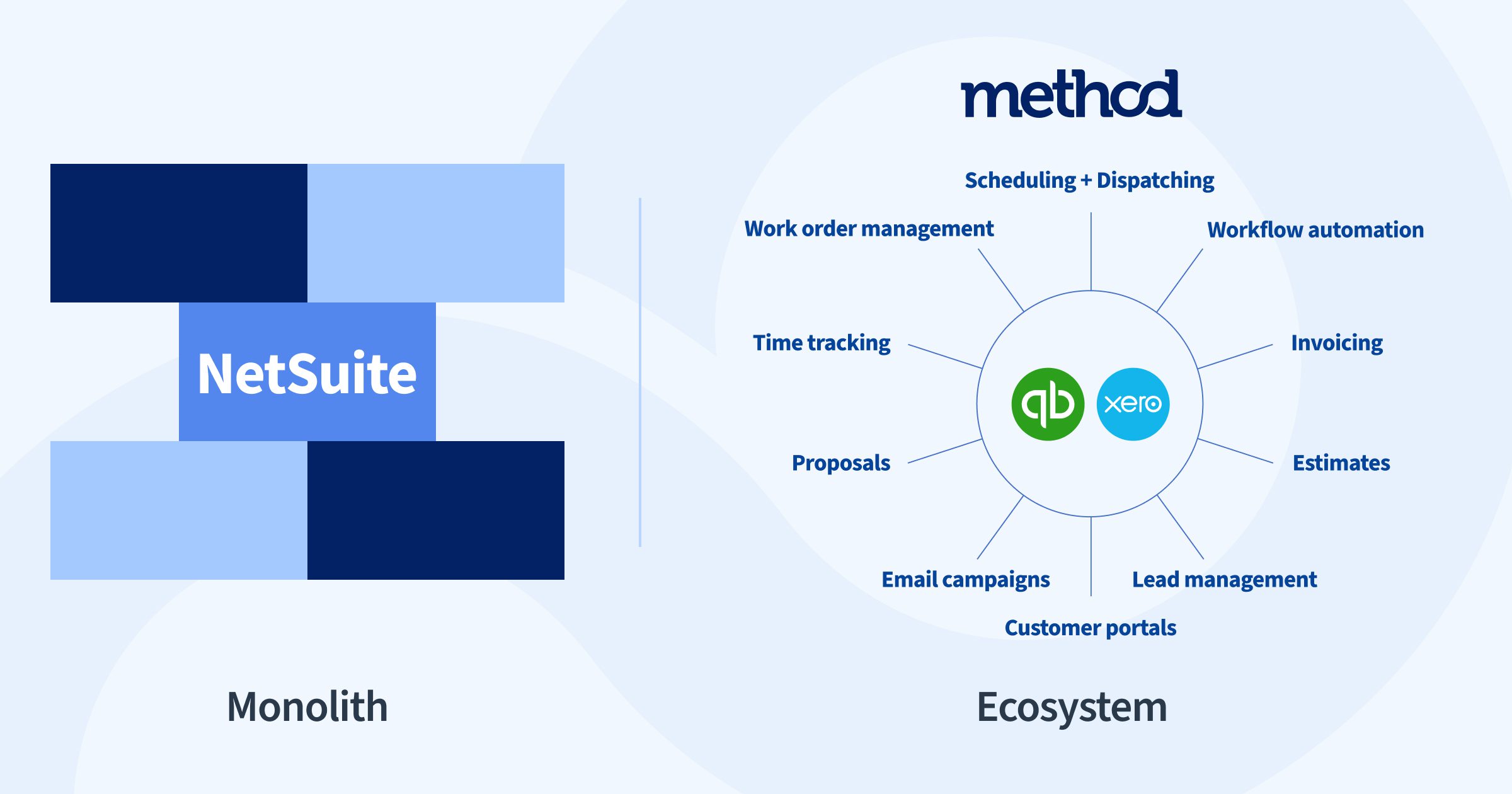 NetSuite

Monolith

method

Scheduling + Dispatching

Work order management

Workflow automation

Time tracking

Invoicing

qb

xero

Proposals

Estimates

Email campaigns

Lead management

Customer portals

Ecosystem